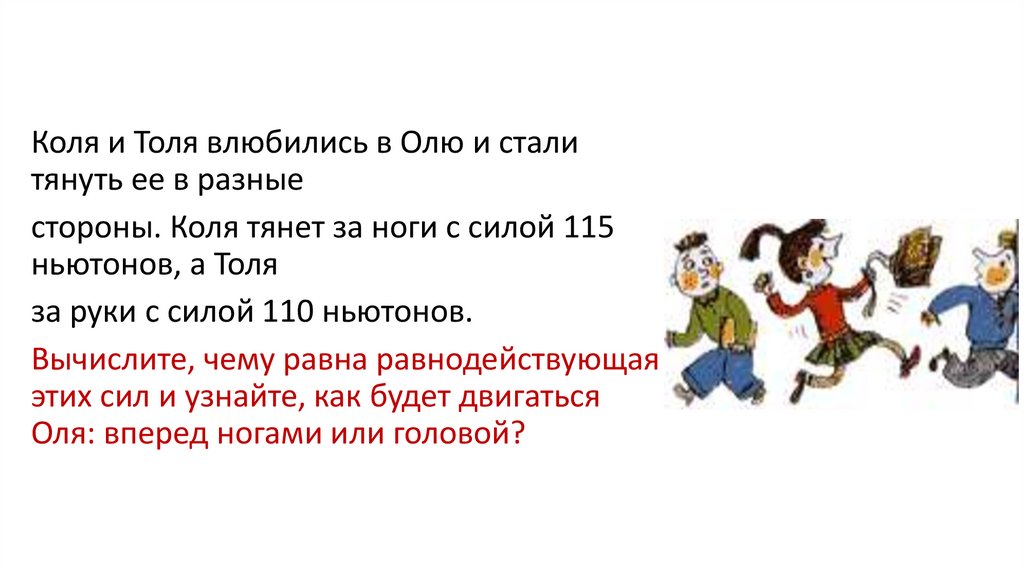 Коля и Толя влюбились в Олю и стали тянуть ее в разные

стороны. Коля тянет за ноги с силой 115 ньютонов, а Толя

за руки с силой 110 ньютонов.

Вычислите, чему равна равнодействующая этих сил и узнайте, как будет двигаться Оля: вперед ногами или головой?